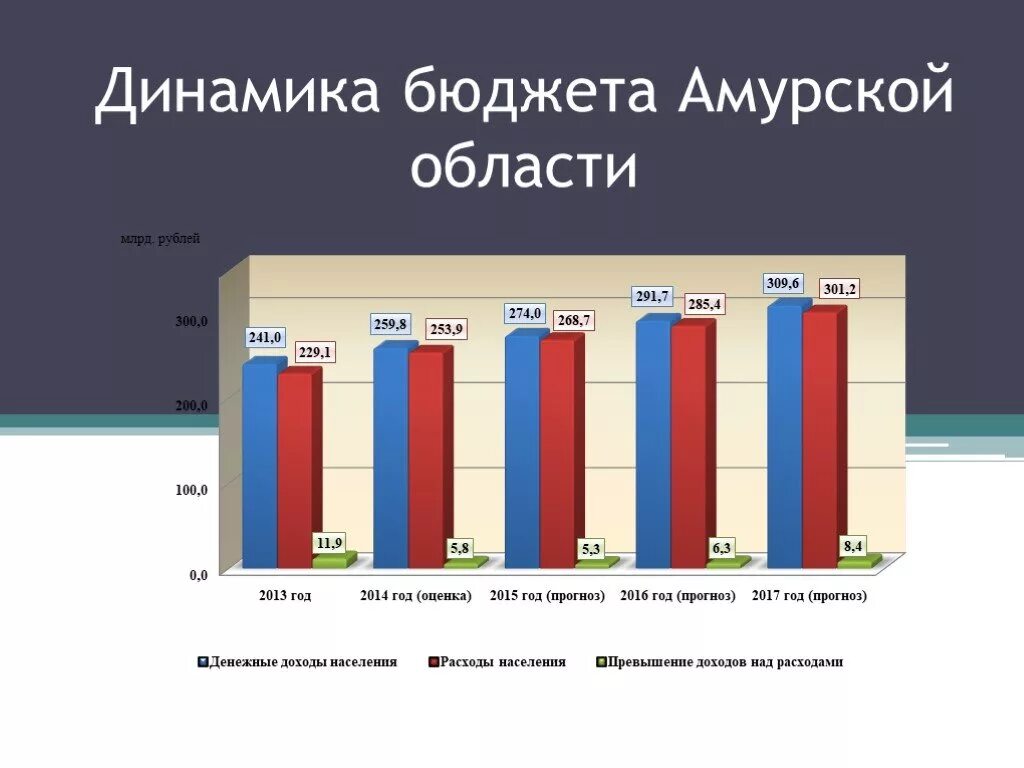 Динамика бюджета Амурской области

млрд. рублей

300,0
200,0
100,0
0,0

241,0
229,1
11,9
259,8
253,9
5,8
274,0
268,7
5,3
291,7
285,4
6,3
309,6
301,2
8,4

2013 год
2014 год (оценка)
2015 год (прогноз)
2016 год (прогноз)
2017 год (прогноз)

Денежные доходы населения
Расходы населения
Превышение доходов над расходами